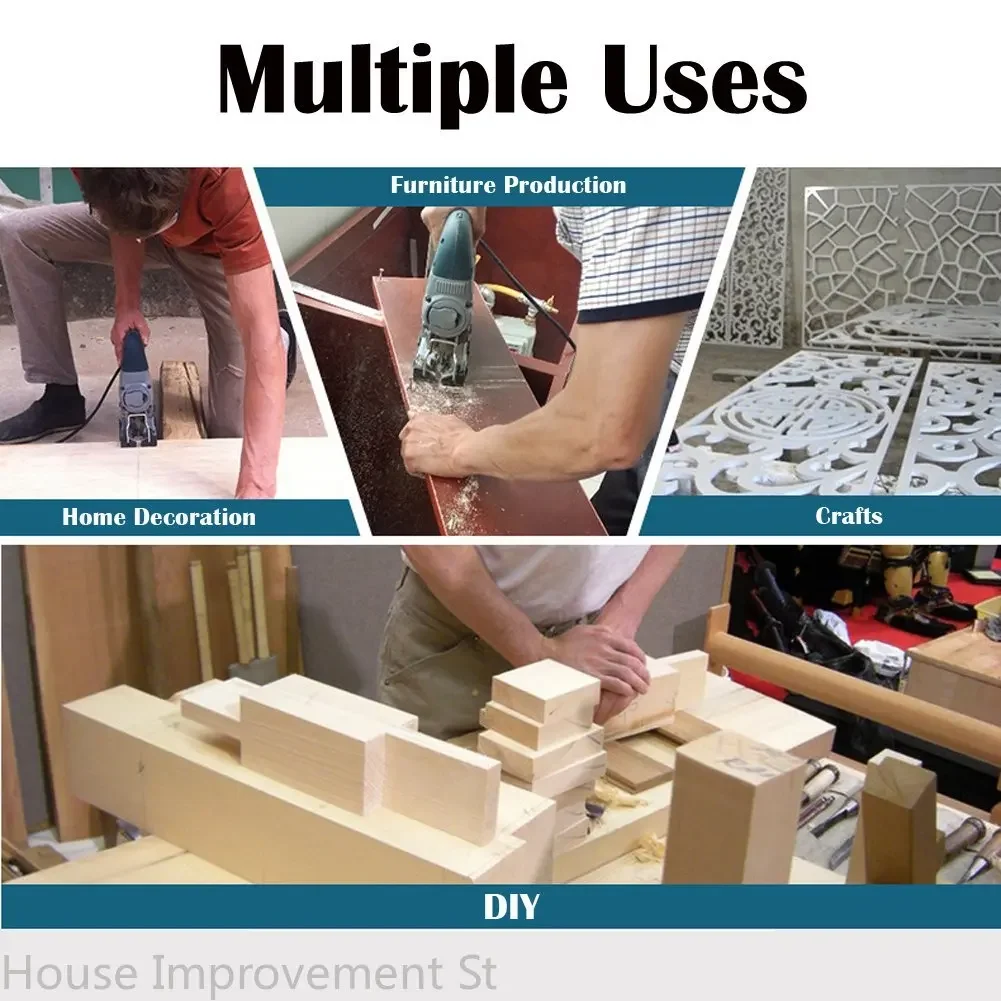 Multiple Uses

Home Decoration

Furniture Production

Crafts

DIY

House Improvement St